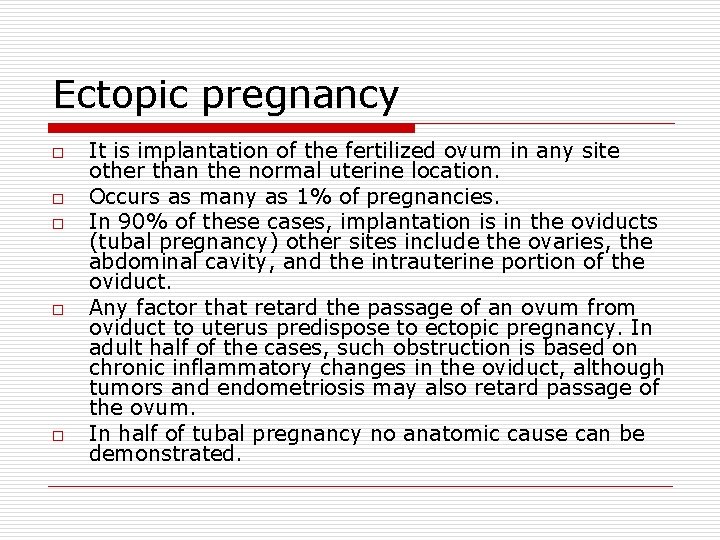 Ectopic pregnancy

□ It is implantation of the fertilized ovum in any site other than the normal uterine location.

□ Occurs as many as 1% of pregnancies.

□ In 90% of these cases, implantation is in the oviducts (tubal pregnancy) other sites include the ovaries, the abdominal cavity, and the intrauterine portion of the oviduct.

□ Any factor that retard the passage of an ovum from oviduct to uterus predispose to ectopic pregnancy. In adult half of the cases, such obstruction is based on chronic inflammatory changes in the oviduct, although tumors and endometriosis may also retard passage of the ovum.

□ In half of tubal pregnancy no anatomic cause can be demonstrated.